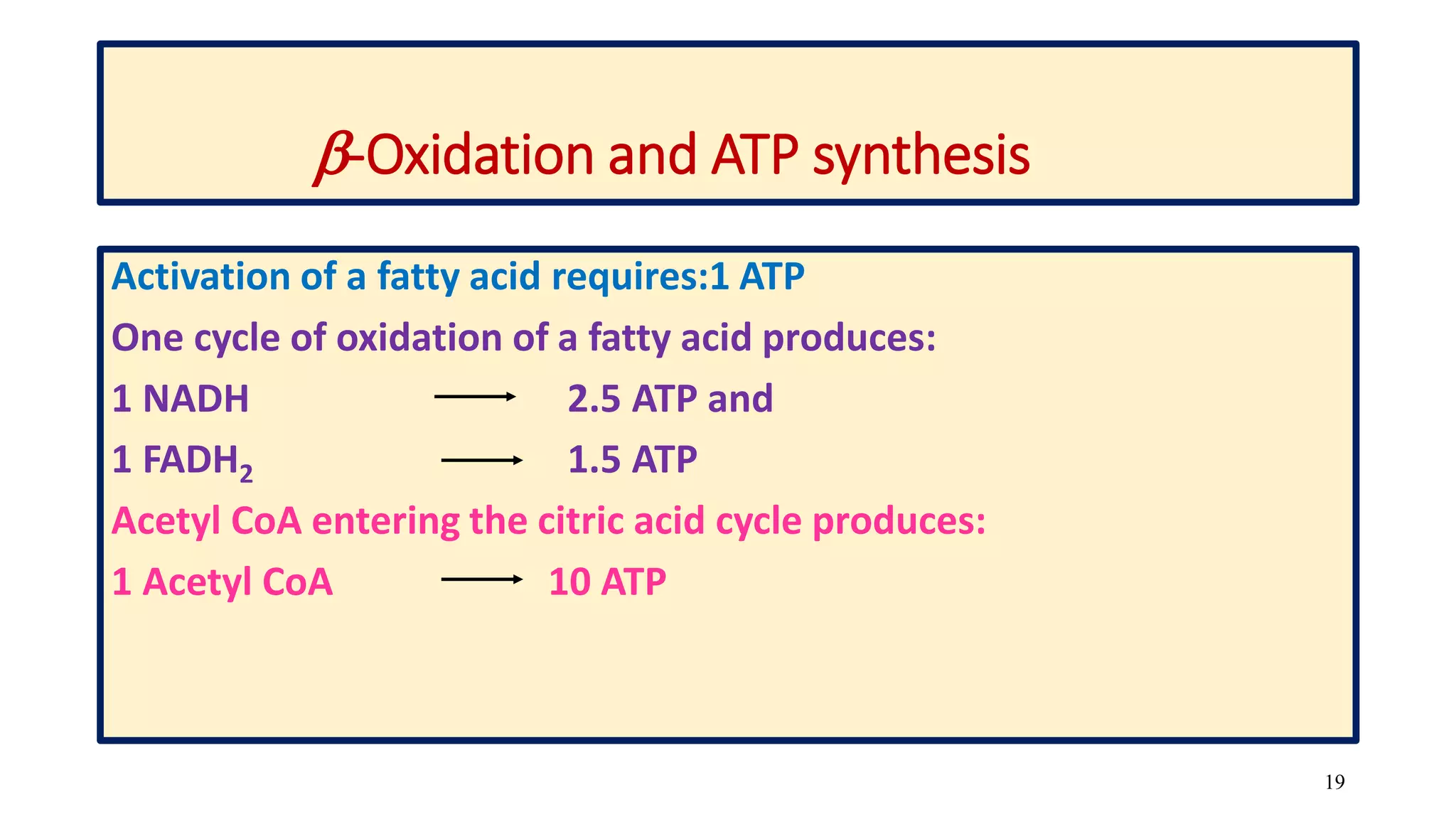 $\beta$-Oxidation and ATP synthesis

Activation of a fatty acid requires:1 ATP

One cycle of oxidation of a fatty acid produces:

1 NADH $\longrightarrow$ 2.5 ATP and

1 $FADH_2$ $\longrightarrow$ 1.5 ATP

Acetyl CoA entering the citric acid cycle produces:

1 Acetyl CoA $\longrightarrow$ 10 ATP

19